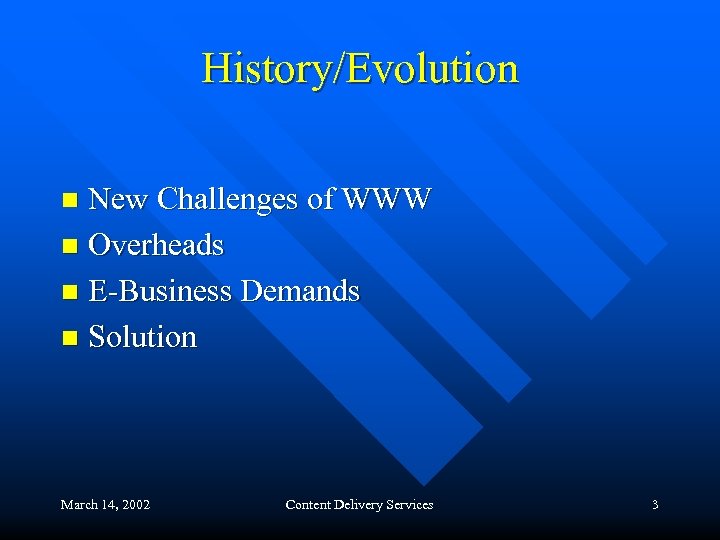 History/Evolution

- New Challenges of WWW
- Overheads
- E-Business Demands
- Solution

March 14, 2002

Content Delivery Services

3